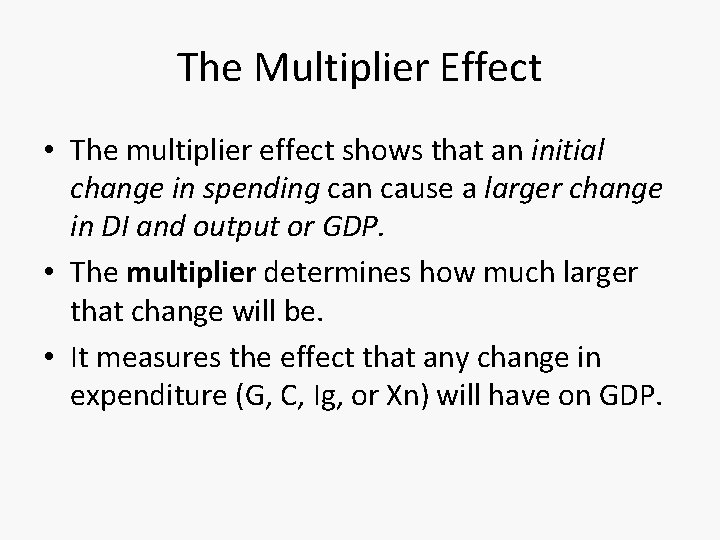 The Multiplier Effect

• The multiplier effect shows that an initial change in spending can cause a larger change in DI and output or GDP.

• The multiplier determines how much larger that change will be.

• It measures the effect that any change in expenditure (G, C, Ig, or Xn) will have on GDP.